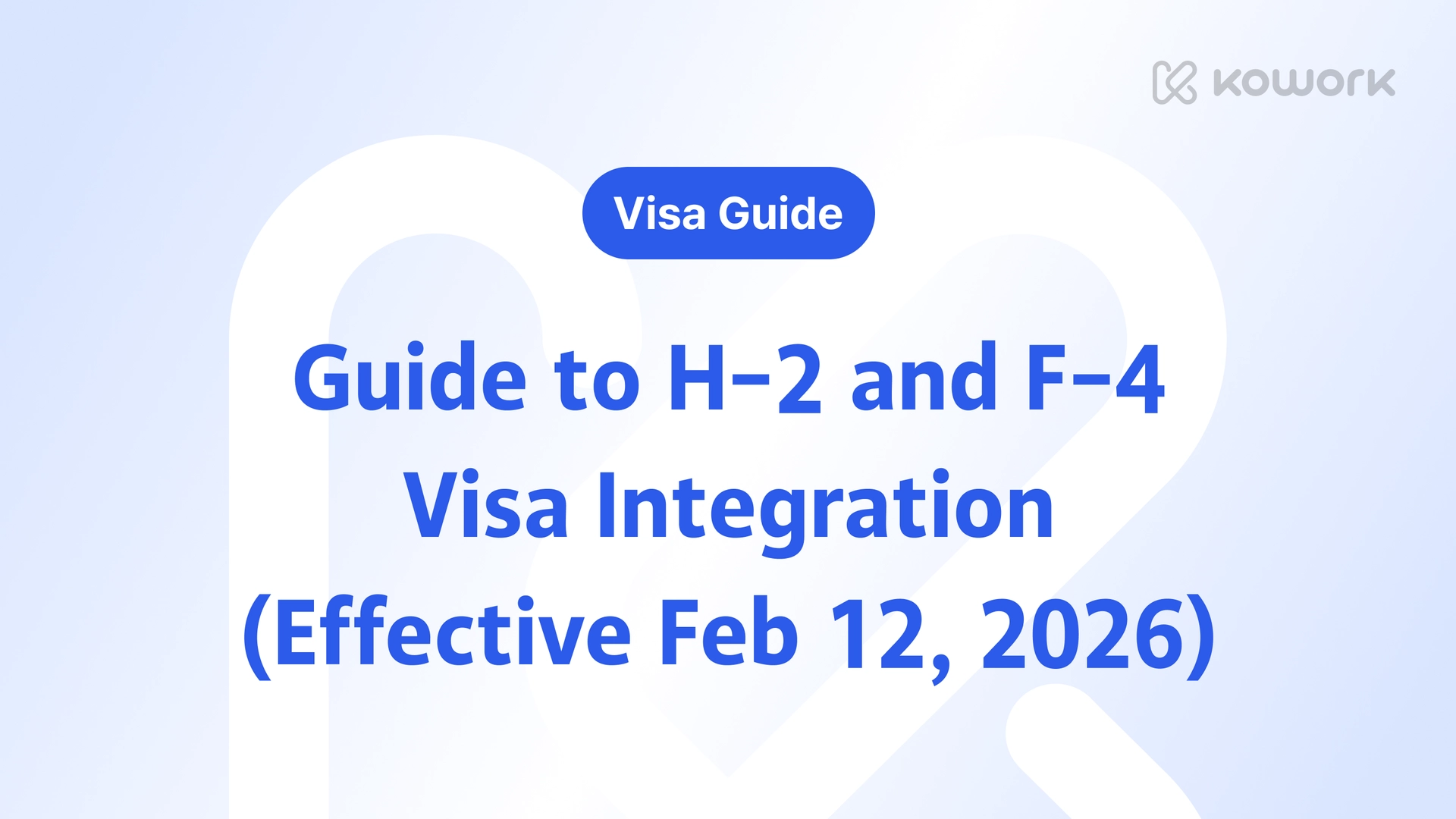 kowork

Visa Guide

Guide to H-2 and F-4 Visa Integration (Effective Feb 12, 2026)